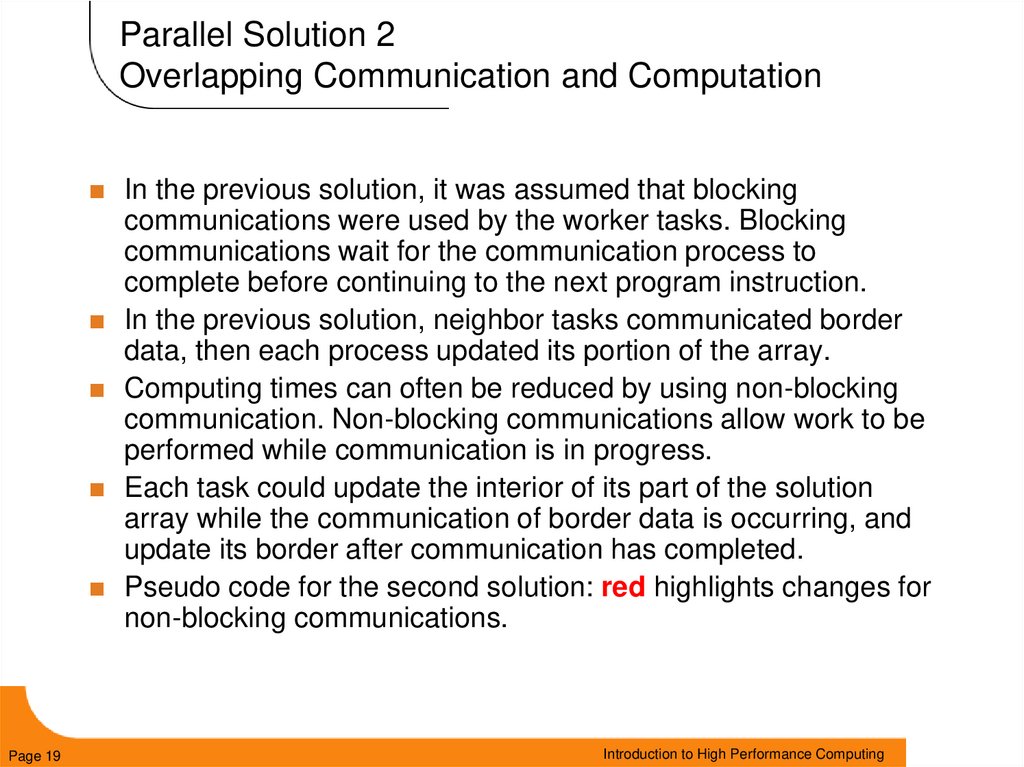 Parallel Solution 2
Overlapping Communication and Computation

In the previous solution, it was assumed that blocking communications were used by the worker tasks. Blocking communications wait for the communication process to complete before continuing to the next program instruction.

In the previous solution, neighbor tasks communicated border data, then each process updated its portion of the array.

Computing times can often be reduced by using non-blocking communication. Non-blocking communications allow work to be performed while communication is in progress.

Each task could update the interior of its part of the solution array while the communication of border data is occurring, and update its border after communication has completed.

Pseudo code for the second solution: red highlights changes for non-blocking communications.

Page 19

Introduction to High Performance Computing